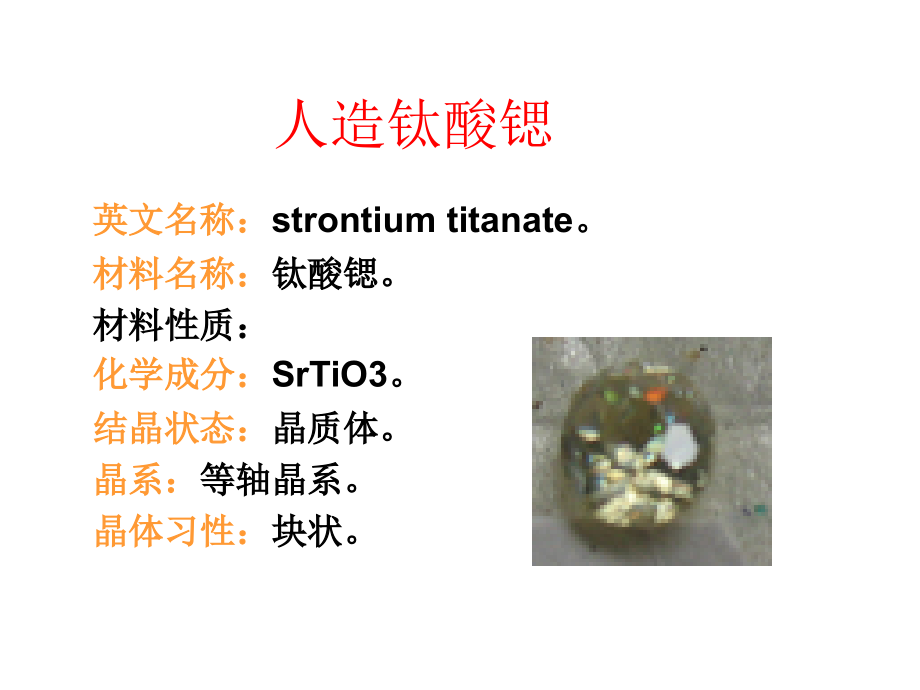 人造钛酸锶

英文名称：strontium titanate。
材料名称：钛酸锶。
材料性质：
化学成分：SrTiO3。
结晶状态：晶质体。
晶系：等轴晶系。
晶体习性：块状。